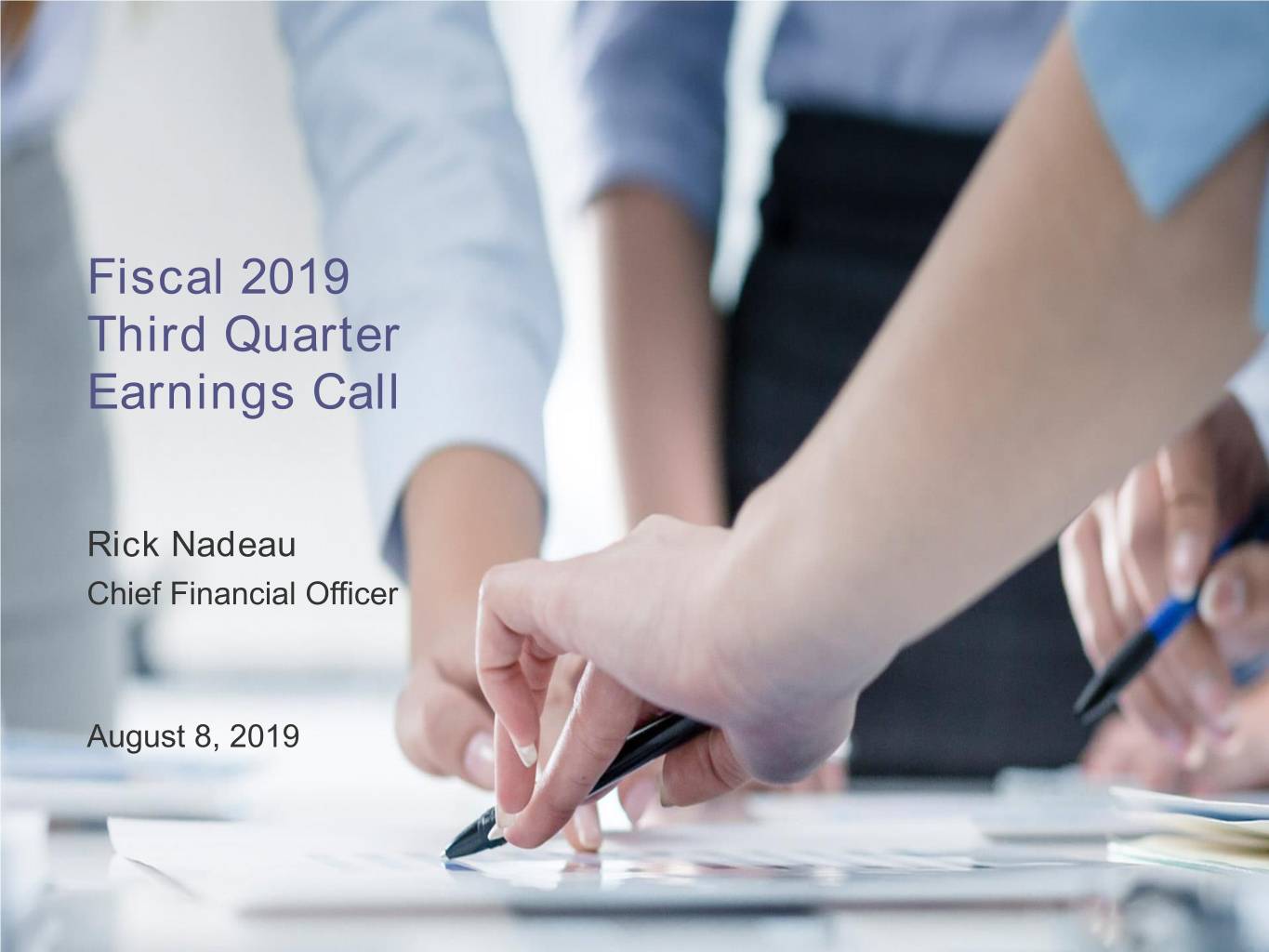 Fiscal 2019
Third Quarter
Earnings Call

Rick Nadeau
Chief Financial Officer

August 8, 2019